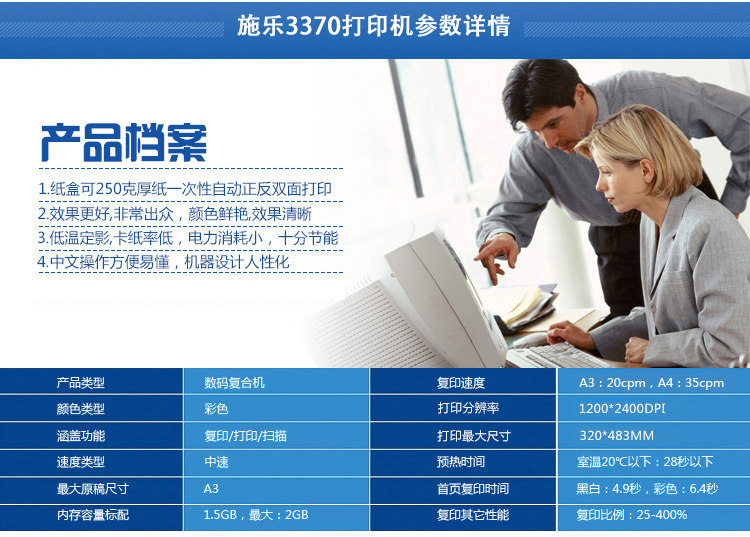 施乐3370打印机参数详情

产品档案

1.纸盒可250克厚纸一次性自动正反双面打印

2.效果更好,非常出众，颜色鲜艳,效果清晰

3.低温定影,卡纸率低，电力消耗小，十分节能

4.中文操作方便易懂，机器设计人性化

| 产品类型 | 数码复合机 | 复印速度 | A3：20cpm，A4：35cpm |
|---|---|---|---|
| 颜色类型 | 彩色 | 打印分辨率 | 1200*2400DPI |
| 涵盖功能 | 复印/打印/扫描 | 打印最大尺寸 | 320*483MM |
| 速度类型 | 中速 | 预热时间 | 室温20℃以下：28秒以下 |
| 最大原稿尺寸 | A3 | 首页复印时间 | 黑白：4.9秒，彩色：6.4秒 |
| 内存容量标配 | 1.5GB，最大：2GB | 复印其它性能 | 复印比例：25-400% |